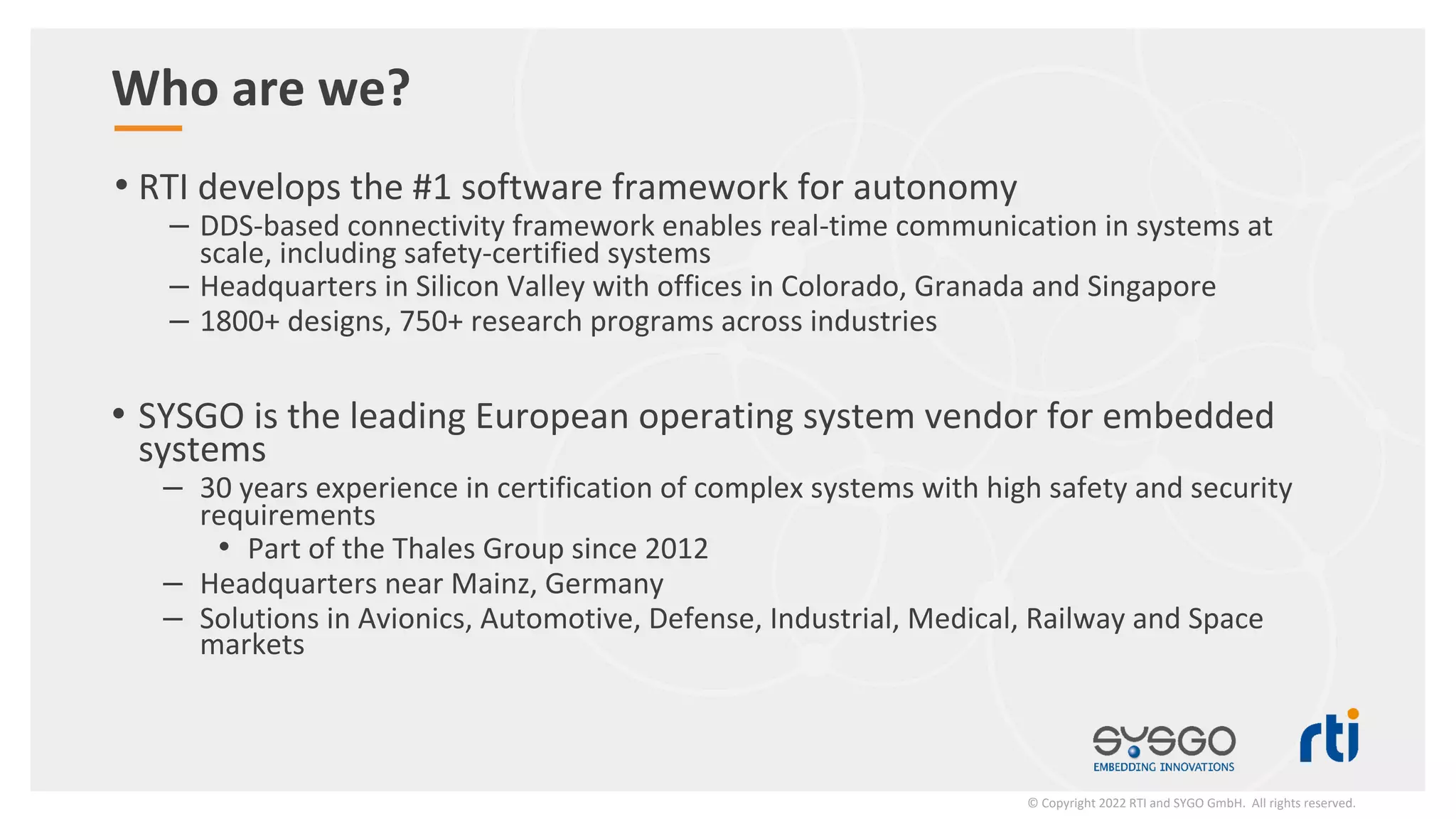 Who are we?

• RTI develops the #1 software framework for autonomy
– DDS-based connectivity framework enables real-time communication in systems at scale, including safety-certified systems
– Headquarters in Silicon Valley with offices in Colorado, Granada and Singapore
– 1800+ designs, 750+ research programs across industries

• SYSGO is the leading European operating system vendor for embedded systems
– 30 years experience in certification of complex systems with high safety and security requirements
• Part of the Thales Group since 2012
– Headquarters near Mainz, Germany
– Solutions in Avionics, Automotive, Defense, Industrial, Medical, Railway and Space markets

SYSGO
EMBEDDING INNOVATIONS
rti

© Copyright 2022 RTI and SYGO GmbH. All rights reserved.